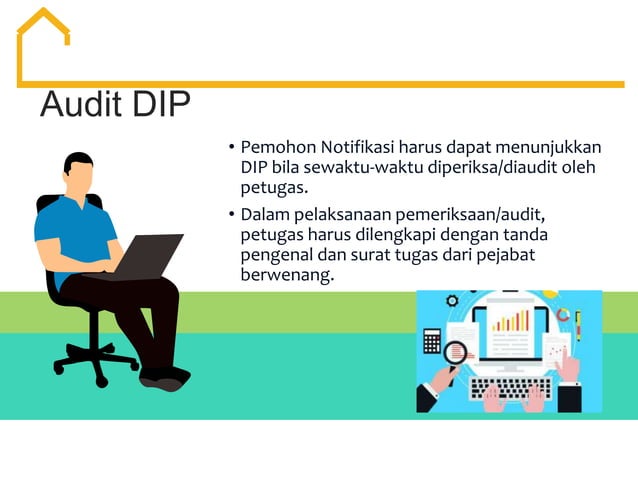 Audit DIP

• Pemohon Notifikasi harus dapat menunjukkan DIP bila sewaktu-waktu diperiksa/diaudit oleh petugas.

• Dalam pelaksanaan pemeriksaan/audit, petugas harus dilengkapi dengan tanda pengenal dan surat tugas dari pejabat berwenang.